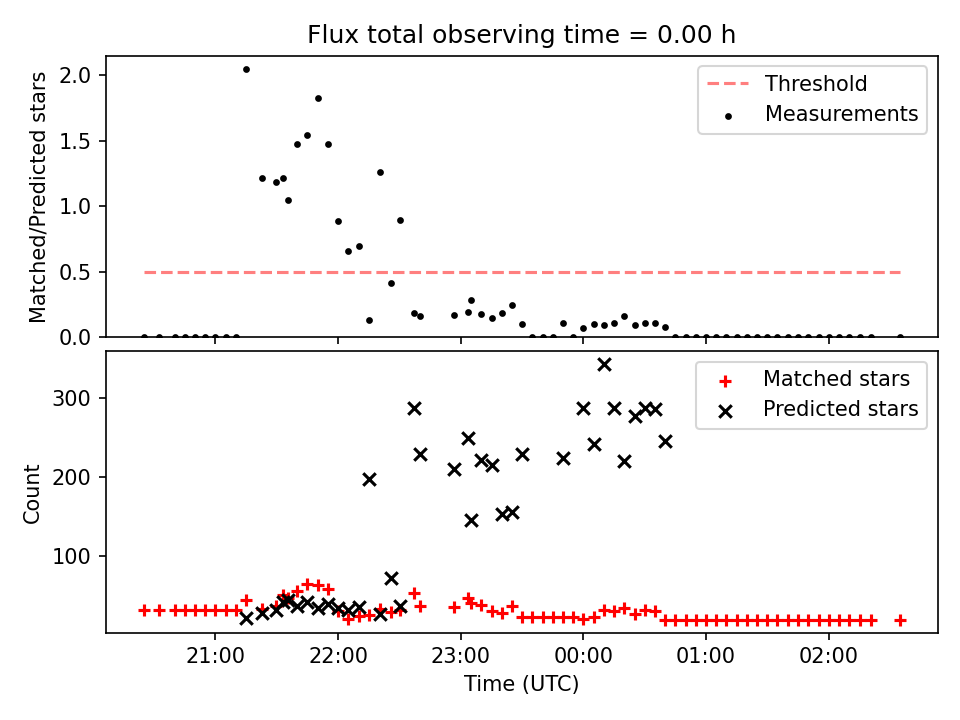 Flux total observing time = 0.00 h

Matched/Predicted stars

2.0
1.5
1.0
0.5
0.0

Threshold
Measurements

Count

300
200
100

Matched stars
Predicted stars

21:00
22:00
23:00
00:00
01:00
02:00

Time (UTC)